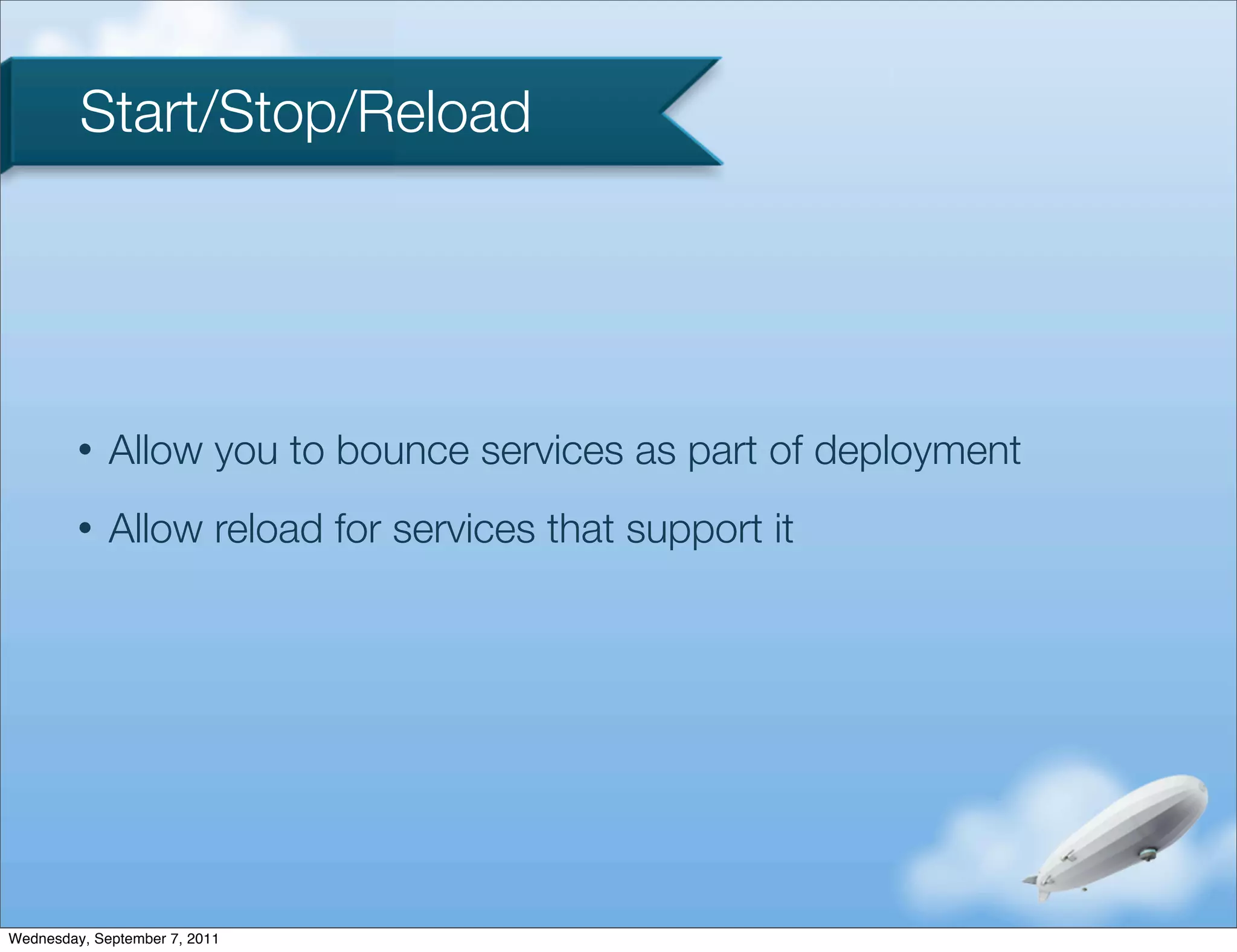 Start/Stop/Reload

• Allow you to bounce services as part of deployment

• Allow reload for services that support it

Wednesday, September 7, 2011